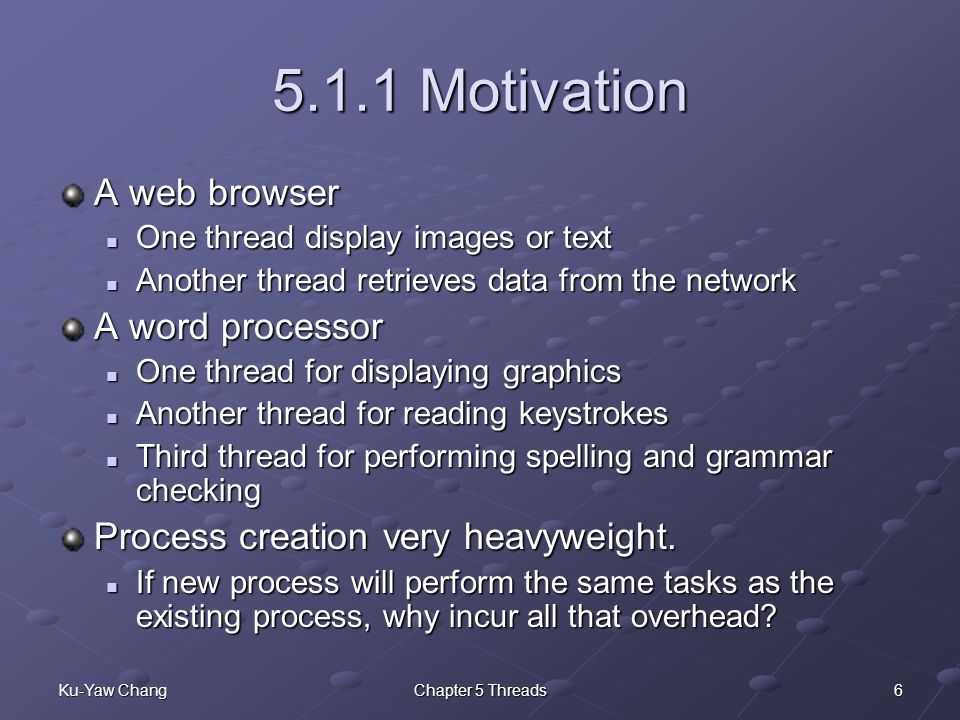 5.1.1 Motivation

A web browser

One thread display images or text

Another thread retrieves data from the network

A word processor

One thread for displaying graphics

Another thread for reading keystrokes

Third thread for performing spelling and grammar checking

Process creation very heavyweight.

If new process will perform the same tasks as the existing process, why incur all that overhead?

Ku-Yaw Chang

Chapter 5 Threads

6